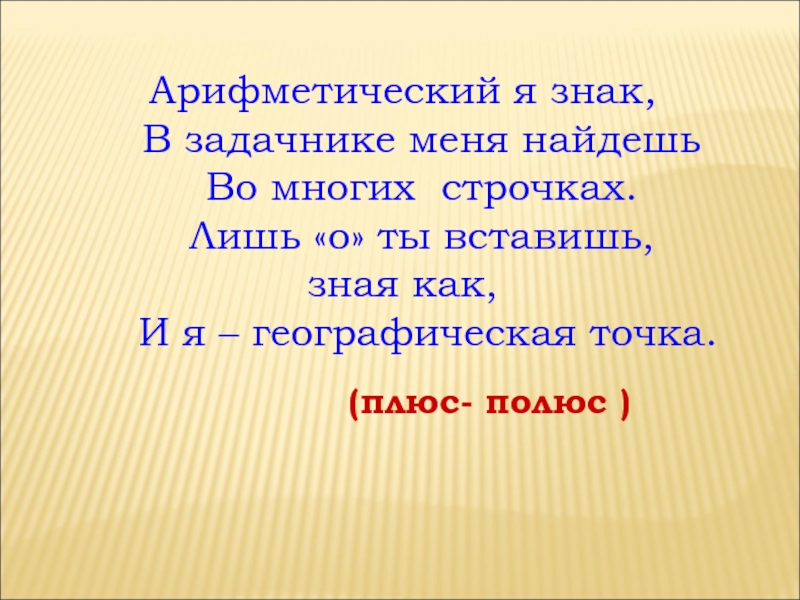 Арифметический я знак,
В задачнике меня найдешь
Во многих строчках.
Лишь «о» ты вставишь,
зная как,
И я – географическая точка.

(плюс- полюс )